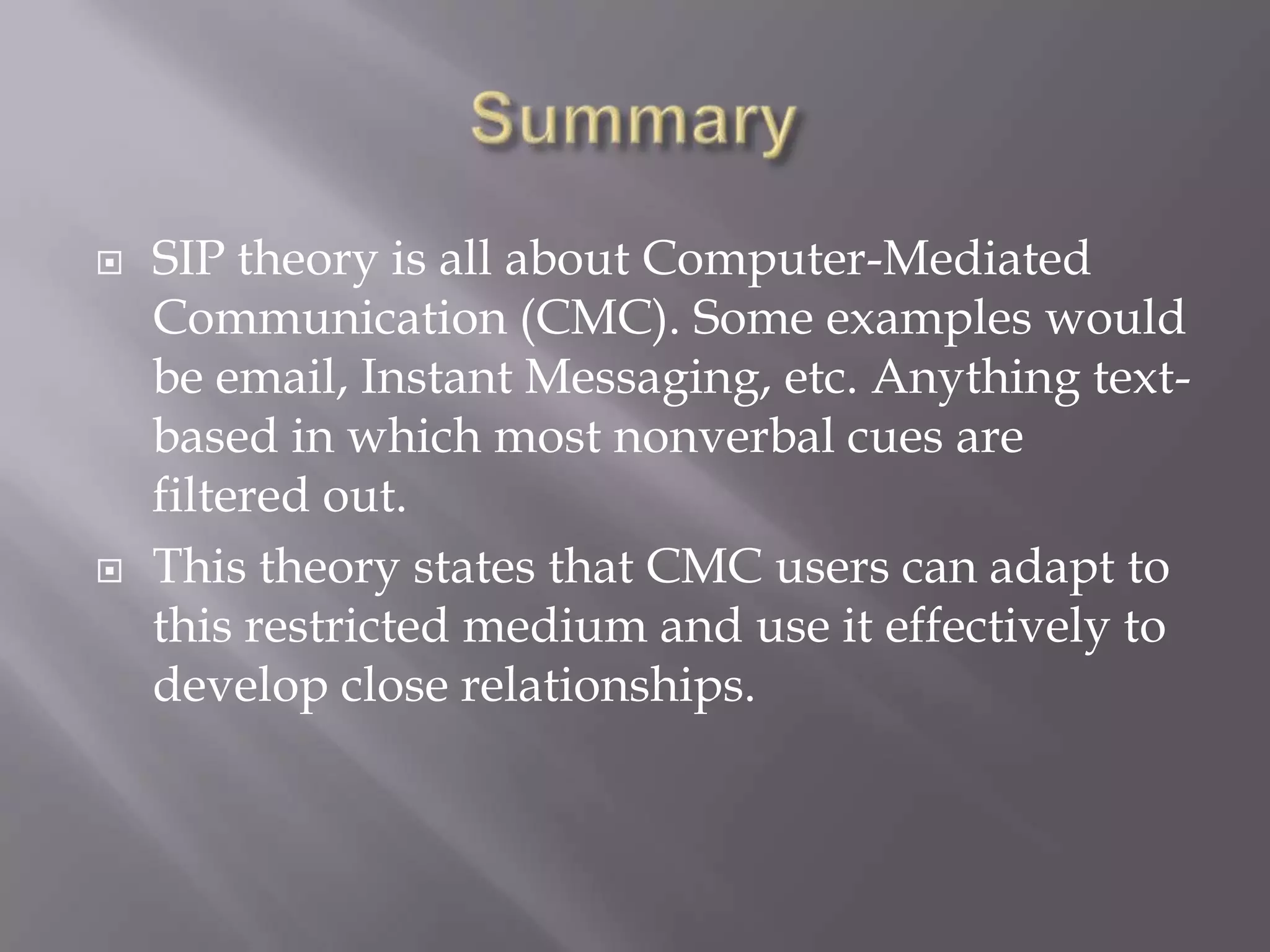 Summary

SIP theory is all about Computer-Mediated Communication (CMC). Some examples would be email, Instant Messaging, etc. Anything text-based in which most nonverbal cues are filtered out.

This theory states that CMC users can adapt to this restricted medium and use it effectively to develop close relationships.